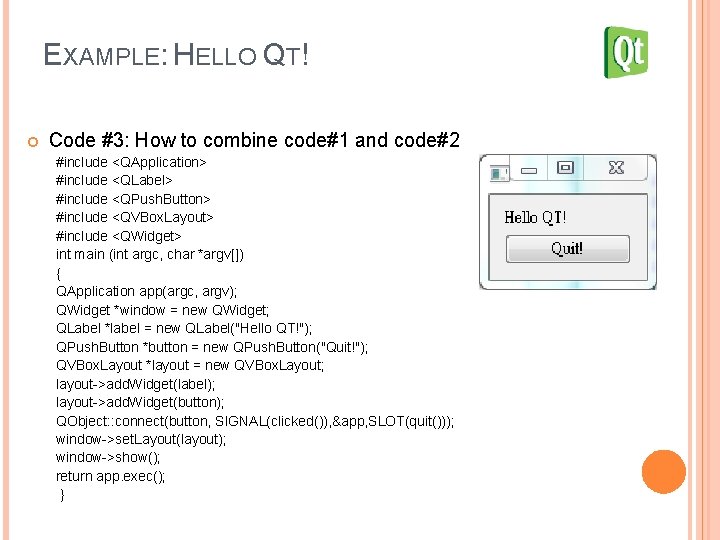 EXAMPLE: HELLO QT!

Qt

Code #3: How to combine code#1 and code#2

#include <QApplication>
#include <QLabel>
#include <QPushButton>
#include <QVBoxLayout>
#include <QWidget>
int main (int argc, char *argv[])
{
QApplication app(argc, argv);
QWidget *window = new QWidget;
QLabel *label = new QLabel("Hello QT!");
QPushButton *button = new QPushButton("Quit!");
QVBoxLayout *layout = new QVBoxLayout;
layout->addWidget(label);
layout->addWidget(button);
QObject::connect(button, SIGNAL(clicked()),&app,SLOT(quit()));
window->setLayout(layout);
window->show();
return app.exec();
}

Hello QT!

Quit!